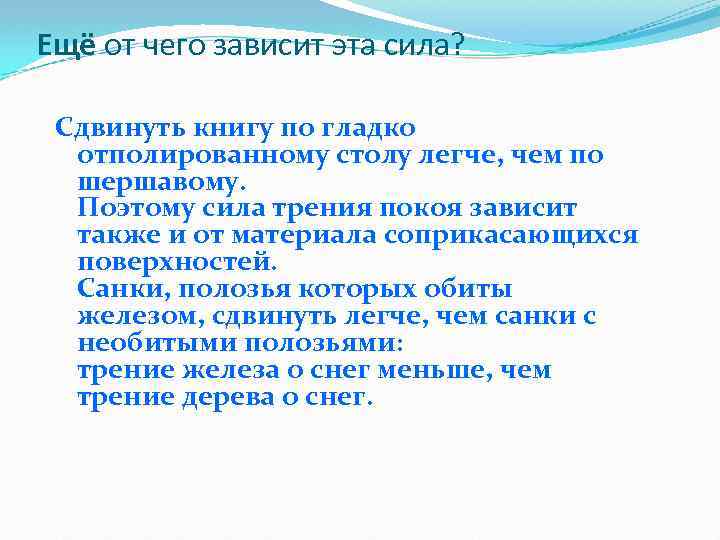 Ещё от чего зависит эта сила?

Сдвинуть книгу по гладко отполированному столу легче, чем по шершавому.
Поэтому сила трения покоя зависит также и от материала соприкасающихся поверхностей.
Санки, полозья которых обиты железом, сдвинуть легче, чем санки с необитыми полозьями:
трение железа о снег меньше, чем трение дерева о снег.